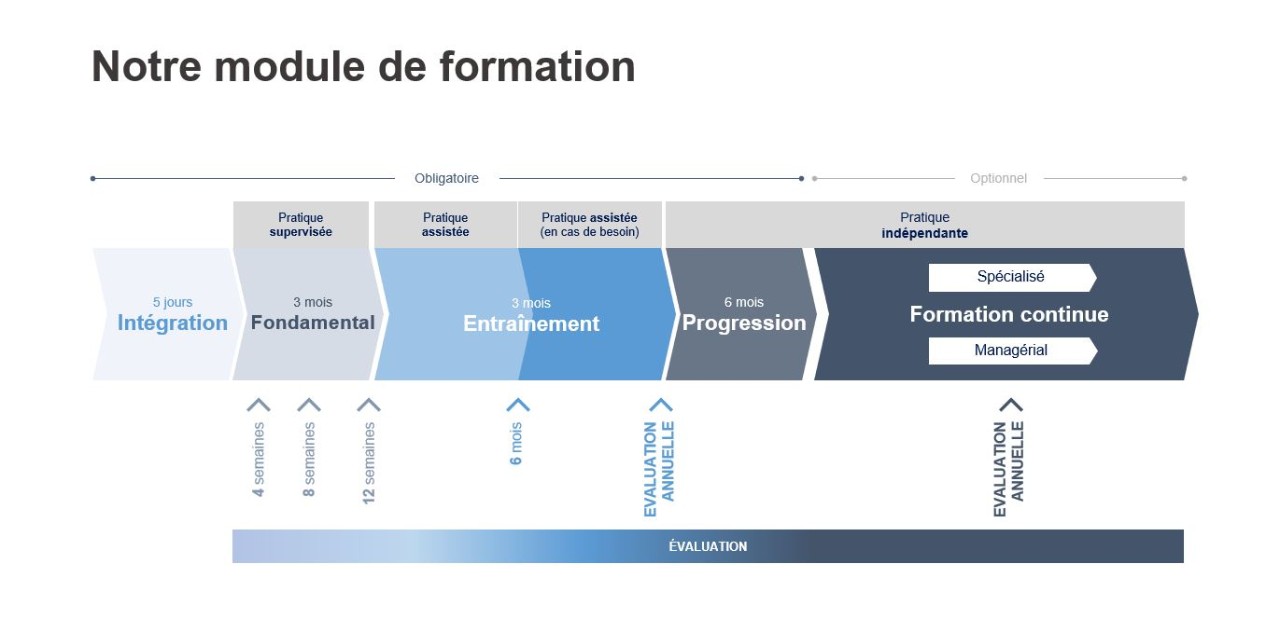 Notre module de formation

Obligatoire

Optionnel

Pratique supervisée

Pratique assistée

Pratique assistée (en cas de besoin)

Pratique indépendante

5 jours
Intégration

3 mois
Fondamental

3 mois
Entraînement

6 mois
Progression

Spécialisé
Formation continue
Managérial

4 semaines

8 semaines

12 semaines

6 mois

EVALUATION ANNUELLE

EVALUATION ANNUELLE

ÉVALUATION